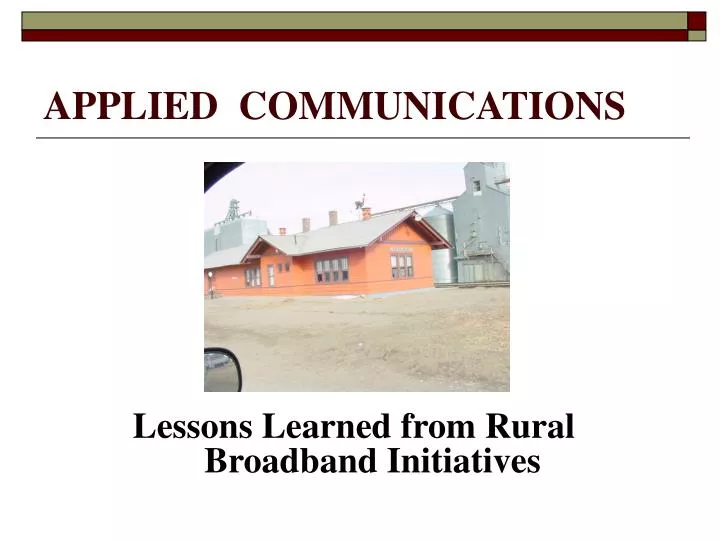 APPLIED COMMUNICATIONS

Lessons Learned from Rural Broadband Initiatives